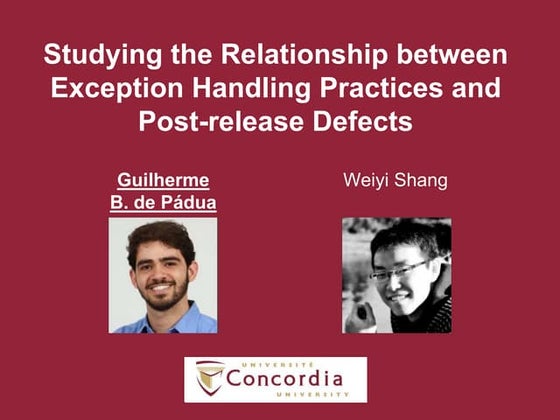 Studying the Relationship between Exception Handling Practices and Post-release Defects

Guilherme B. de Pádua

Weiyi Shang

UNIVERSITÉ
Concordia
UNIVERSITY